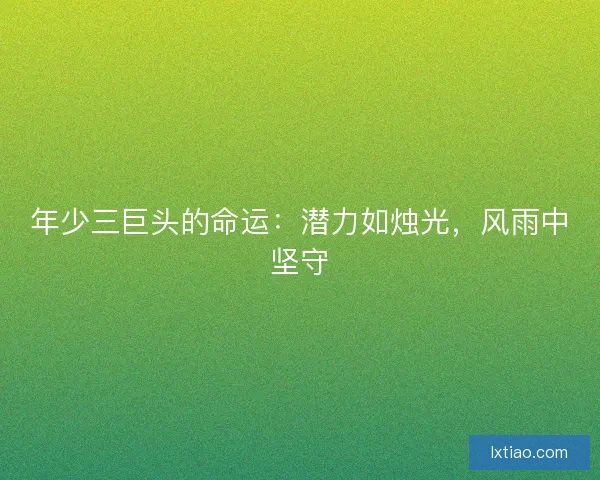 年少三巨头的命运：潜力如烛光，风雨中坚守

lxtiao.com